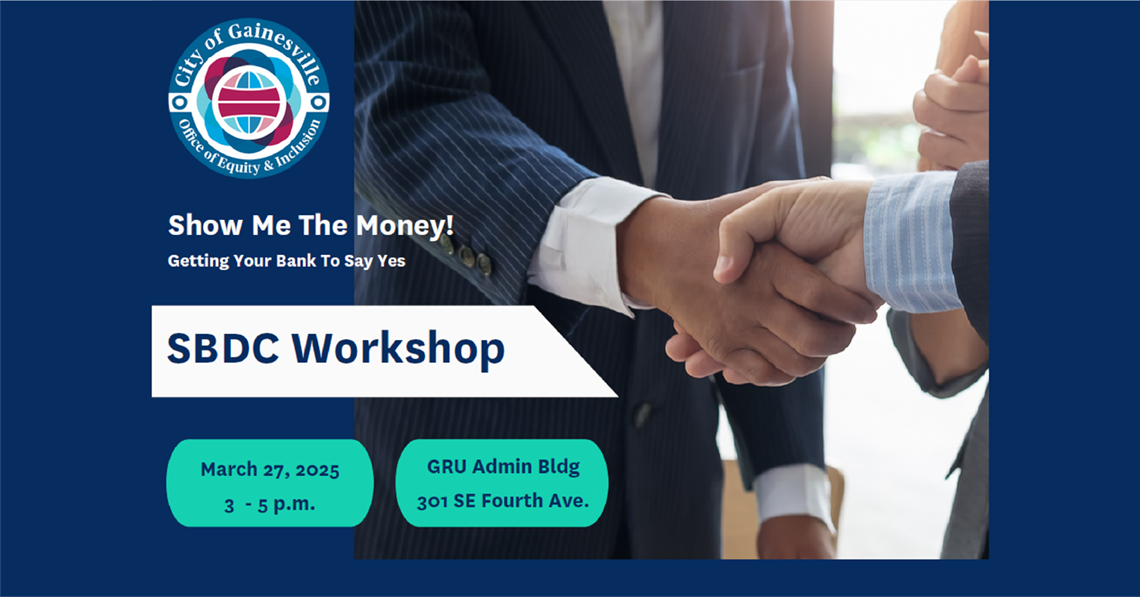 City of Gainesville
Office of Equity & Inclusion

Show Me The Money!
Getting Your Bank To Say Yes

SBDC Workshop

March 27, 2025
3 - 5 p.m.

GRU Admin Bldg
301 SE Fourth Ave.